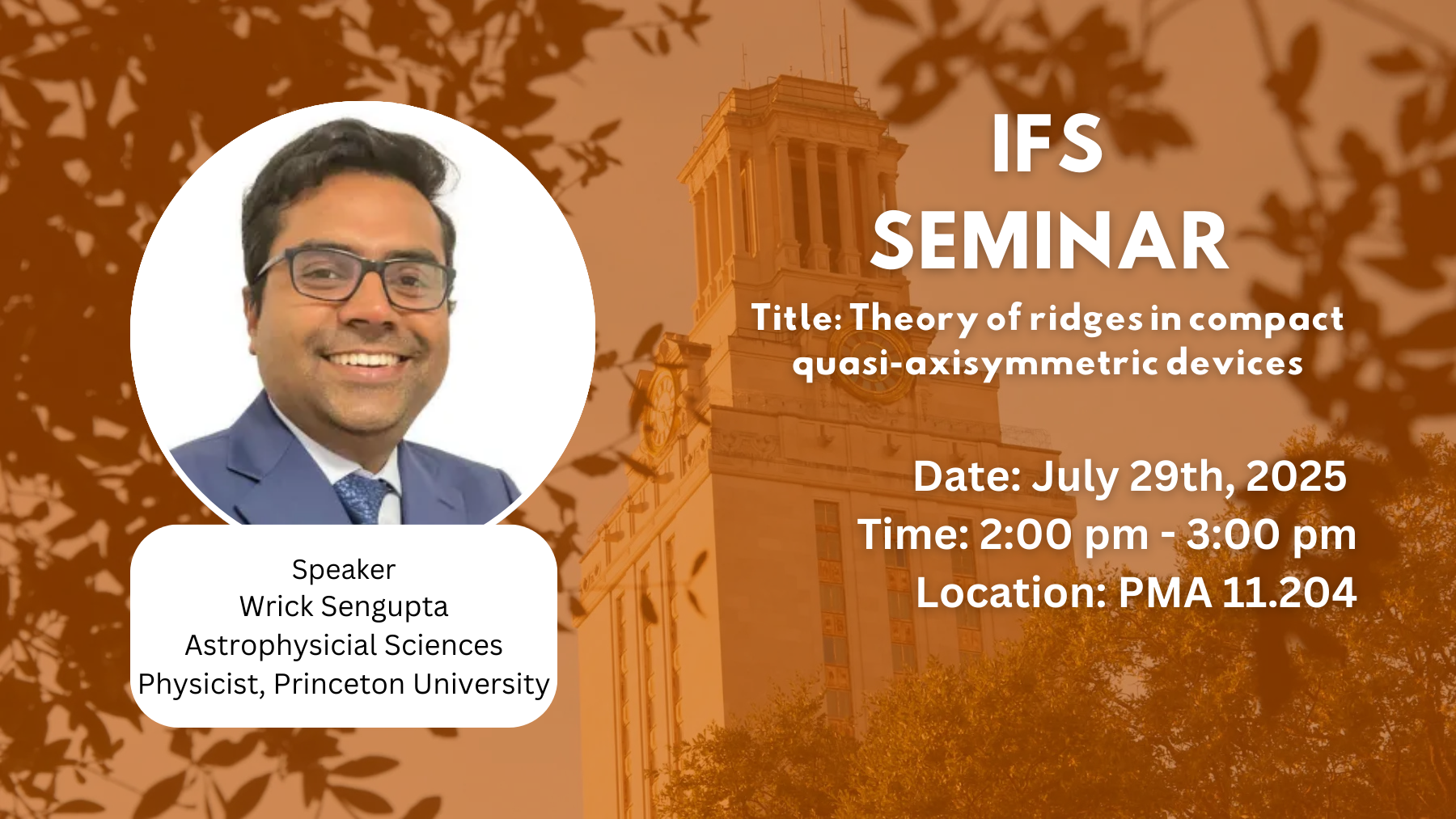 Speaker
Wrick Sengupta
Astrophysicial Sciences
Physicist, Princeton University

IFS
SEMINAR

Title: Theory of ridges in compact quasi-axisymmetric devices

Date: July 29th, 2025
Time: 2:00 pm - 3:00 pm
Location: PMA 11.204